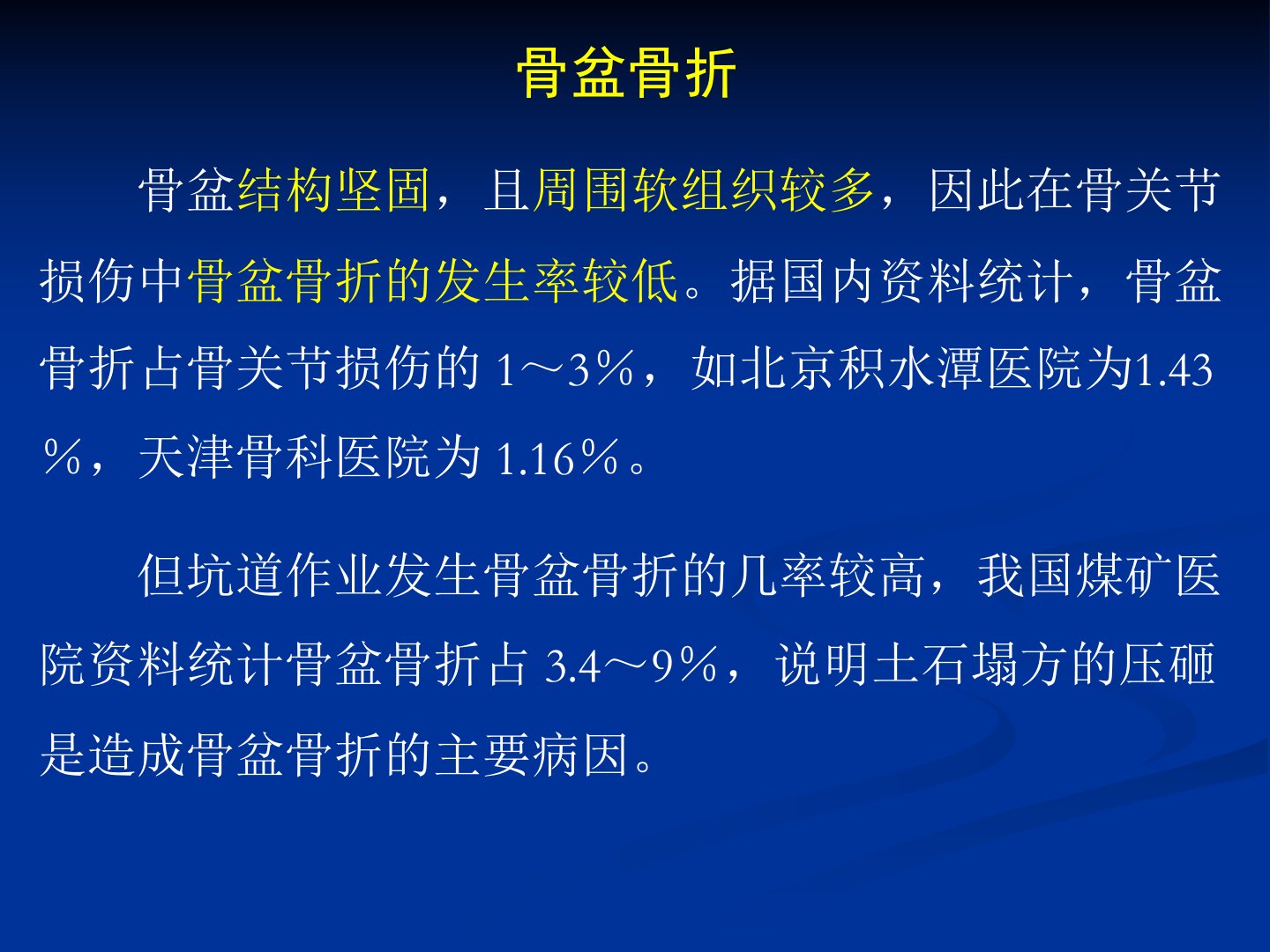 骨盆骨折

骨盆结构坚固，且周围软组织较多，因此在骨关节损伤中骨盆骨折的发生率较低。据国内资料统计，骨盆骨折占骨关节损伤的 1～3％，如北京积水潭医院为1.43％，天津骨科医院为 1.16％。

但坑道作业发生骨盆骨折的几率较高，我国煤矿医院资料统计骨盆骨折占 3.4～9％，说明土石塌方的压砸是造成骨盆骨折的主要病因。